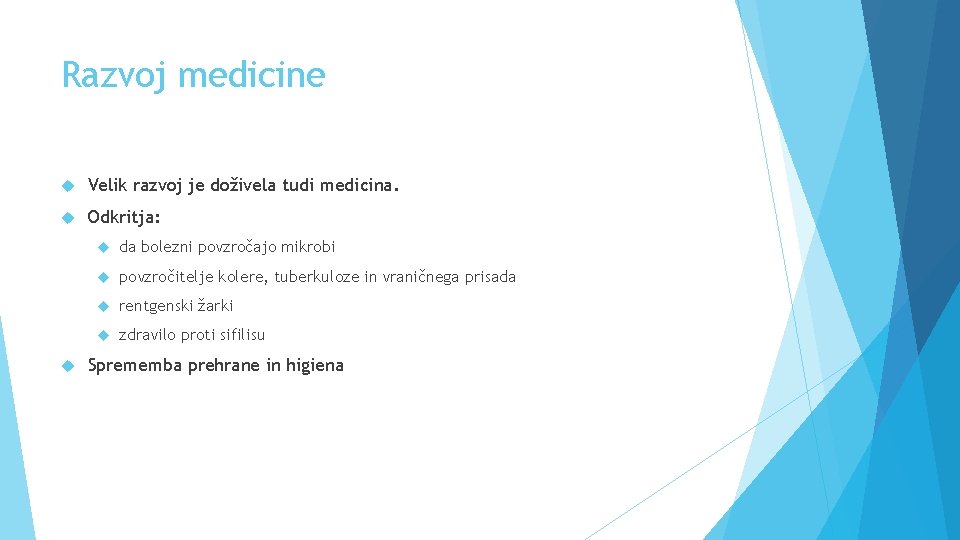 Razvoj medicine

Velik razvoj je doživela tudi medicina.

Odkritja:

da bolezni povzročajo mikrobi

povzročitelje kolere, tuberkuloze in vraničnega prisada

rentgenski žarki

zdravilo proti sifilisu

Sprememba prehrane in higiena